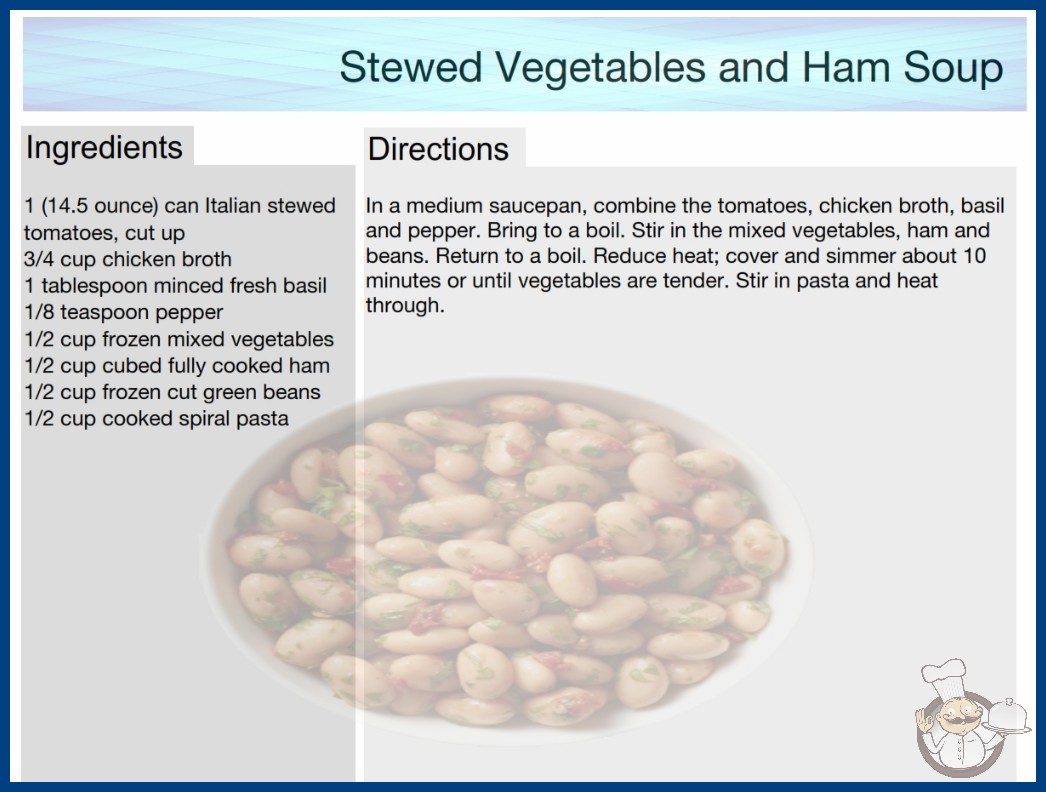 Stewed Vegetables and Ham Soup

Ingredients

1 (14.5 ounce) can Italian stewed tomatoes, cut up
3/4 cup chicken broth
1 tablespoon minced fresh basil
1/8 teaspoon pepper
1/2 cup frozen mixed vegetables
1/2 cup cubed fully cooked ham
1/2 cup frozen cut green beans
1/2 cup cooked spiral pasta

Directions

In a medium saucepan, combine the tomatoes, chicken broth, basil and pepper. Bring to a boil. Stir in the mixed vegetables, ham and beans. Return to a boil. Reduce heat; cover and simmer about 10 minutes or until vegetables are tender. Stir in pasta and heat through.